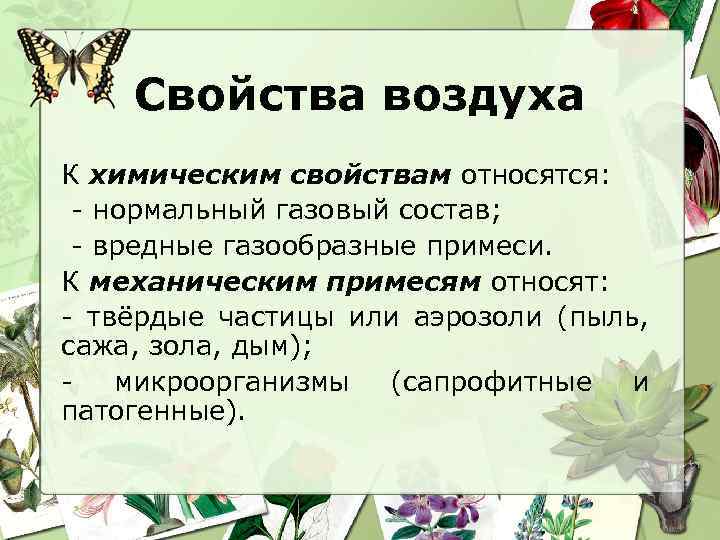 Свойства воздуха

К химическим свойствам относятся:
- нормальный газовый состав;
- вредные газообразные примеси.
К механическим примесям относят:
- твёрдые частицы или аэрозоли (пыль, сажа, зола, дым);
- микроорганизмы (сапрофитные и патогенные).